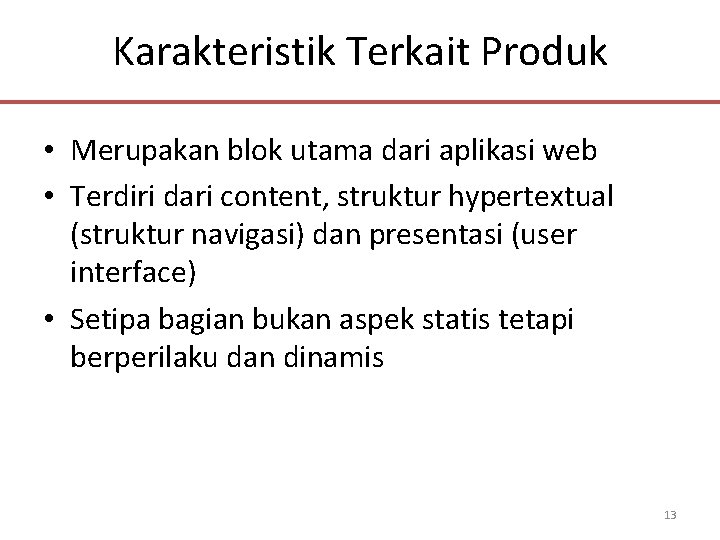 Karakteristik Terkait Produk

• Merupakan blok utama dari aplikasi web
• Terdiri dari content, struktur hypertextual (struktur navigasi) dan presentasi (user interface)
• Setipa bagian bukan aspek statis tetapi berperilaku dan dinamis

13